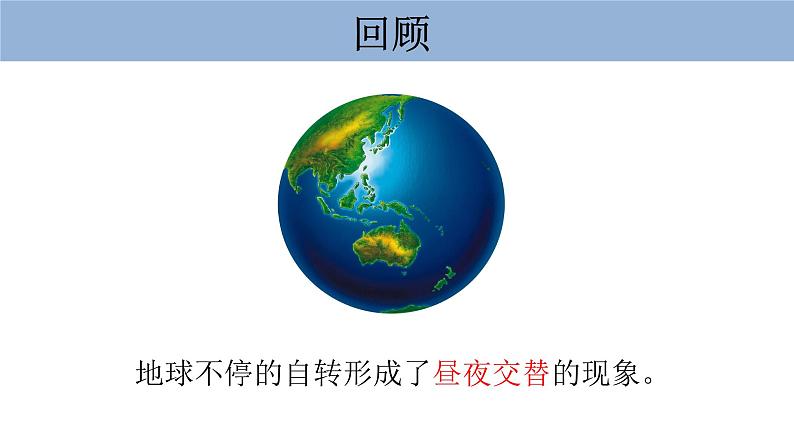 回顾

地球不停的自转形成了昼夜交替的现象。